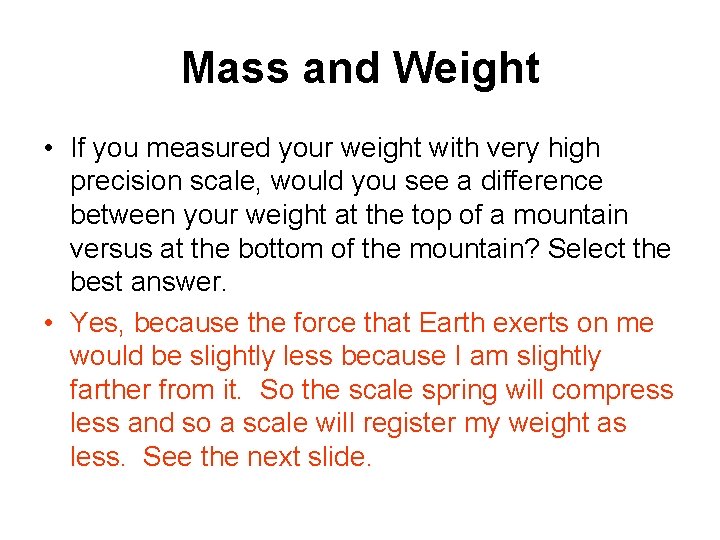 Mass and Weight

• If you measured your weight with very high precision scale, would you see a difference between your weight at the top of a mountain versus at the bottom of the mountain? Select the best answer.

• Yes, because the force that Earth exerts on me would be slightly less because I am slightly farther from it. So the scale spring will compress less and so a scale will register my weight as less. See the next slide.